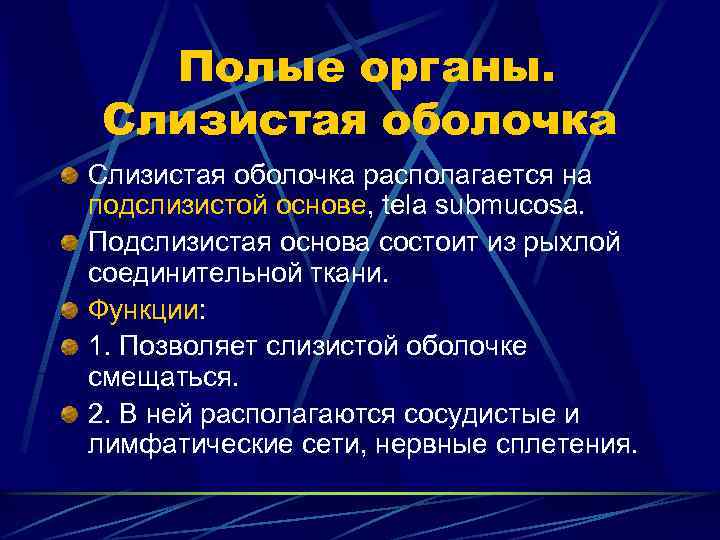 Полые органы. Слизистая оболочка

Слизистая оболочка располагается на подслизистой основе, tela submucosa.

Подслизистая основа состоит из рыхлой соединительной ткани.

Функции:

1. Позволяет слизистой оболочке смещаться.

2. В ней располагаются сосудистые и лимфатические сети, нервные сплетения.